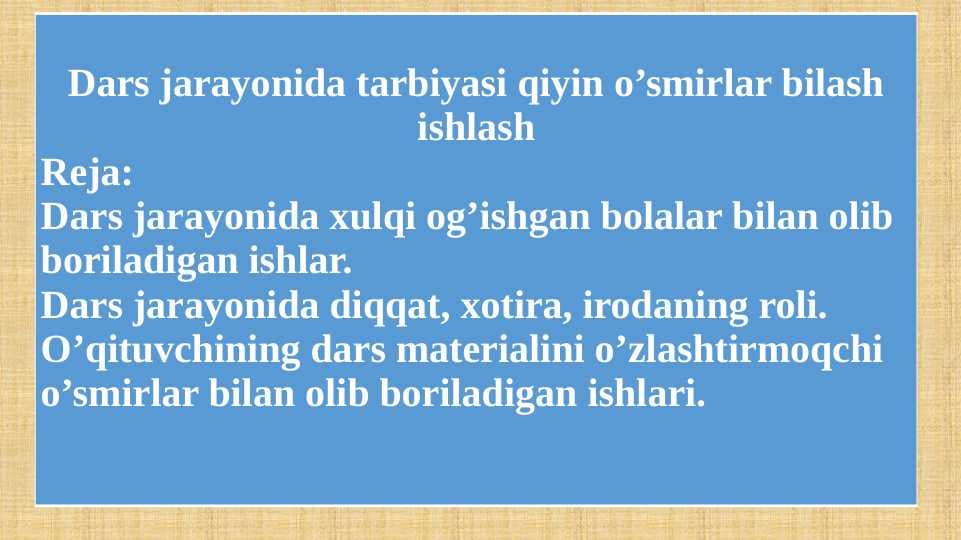 Dars jarayonida tarbiyasi qiyin o’smirlar bilash ishlash

Reja:

Dars jarayonida xulqi og’ishgan bolalar bilan olib boriladigan ishlar.

Dars jarayonida diqqat, xotira, irodaning roli.

O’qituvchining dars materialini o’zlashtirmoqchi o’smirlar bilan olib boriladigan ishlari.